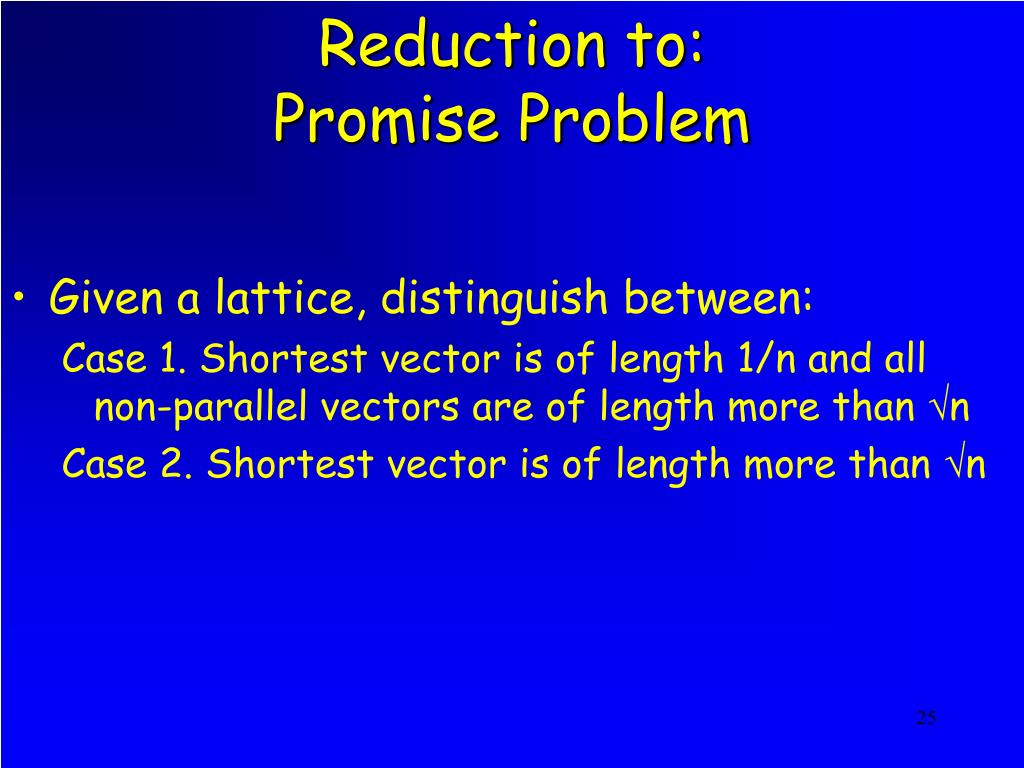 Reduction to:
Promise Problem

• Given a lattice, distinguish between:

Case 1. Shortest vector is of length 1/n and all non-parallel vectors are of length more than $\sqrt{n}$

Case 2. Shortest vector is of length more than $\sqrt{n}$

25